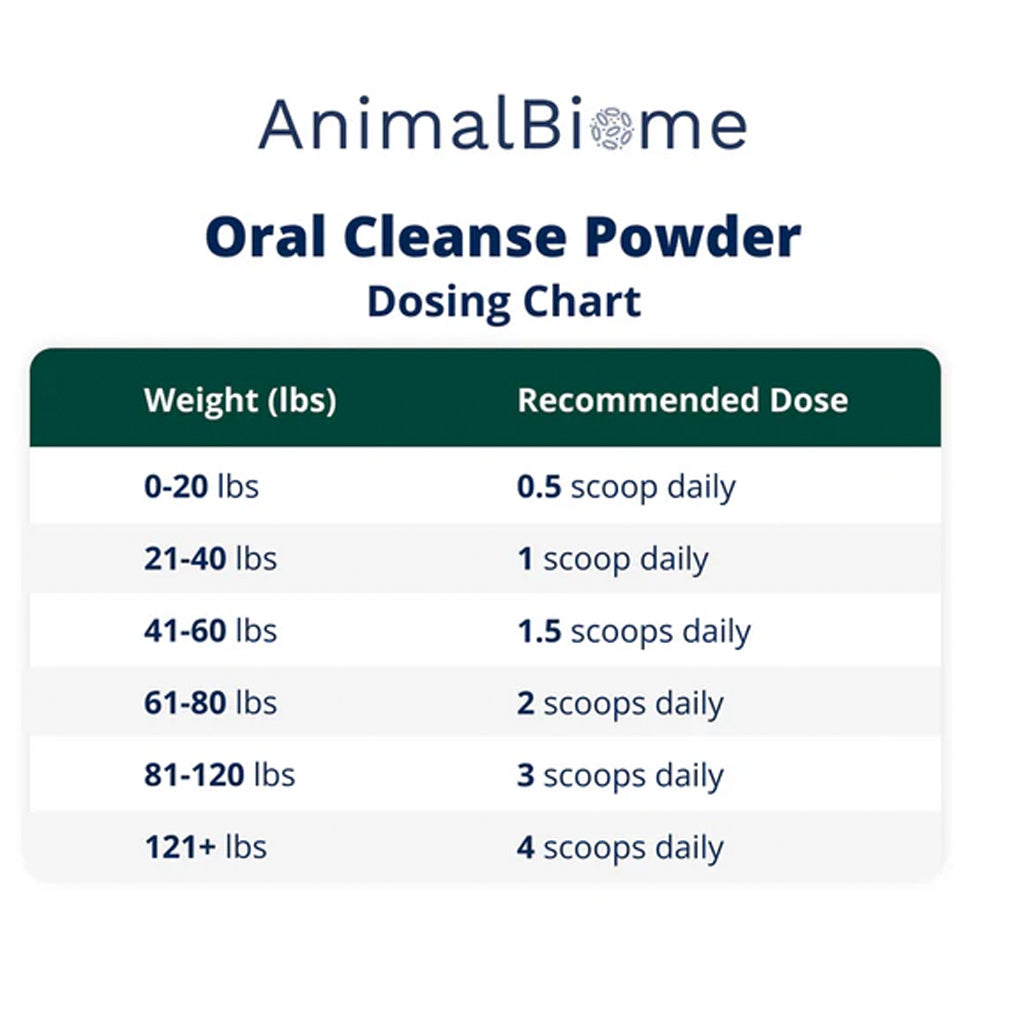 AnimalBiome

Oral Cleanse Powder
Dosing Chart

| Weight (lbs) | Recommended Dose |
|---|---|
| 0-20 lbs | 0.5 scoop daily |
| 21-40 lbs | 1 scoop daily |
| 41-60 lbs | 1.5 scoops daily |
| 61-80 lbs | 2 scoops daily |
| 81-120 lbs | 3 scoops daily |
| 121+ lbs | 4 scoops daily |